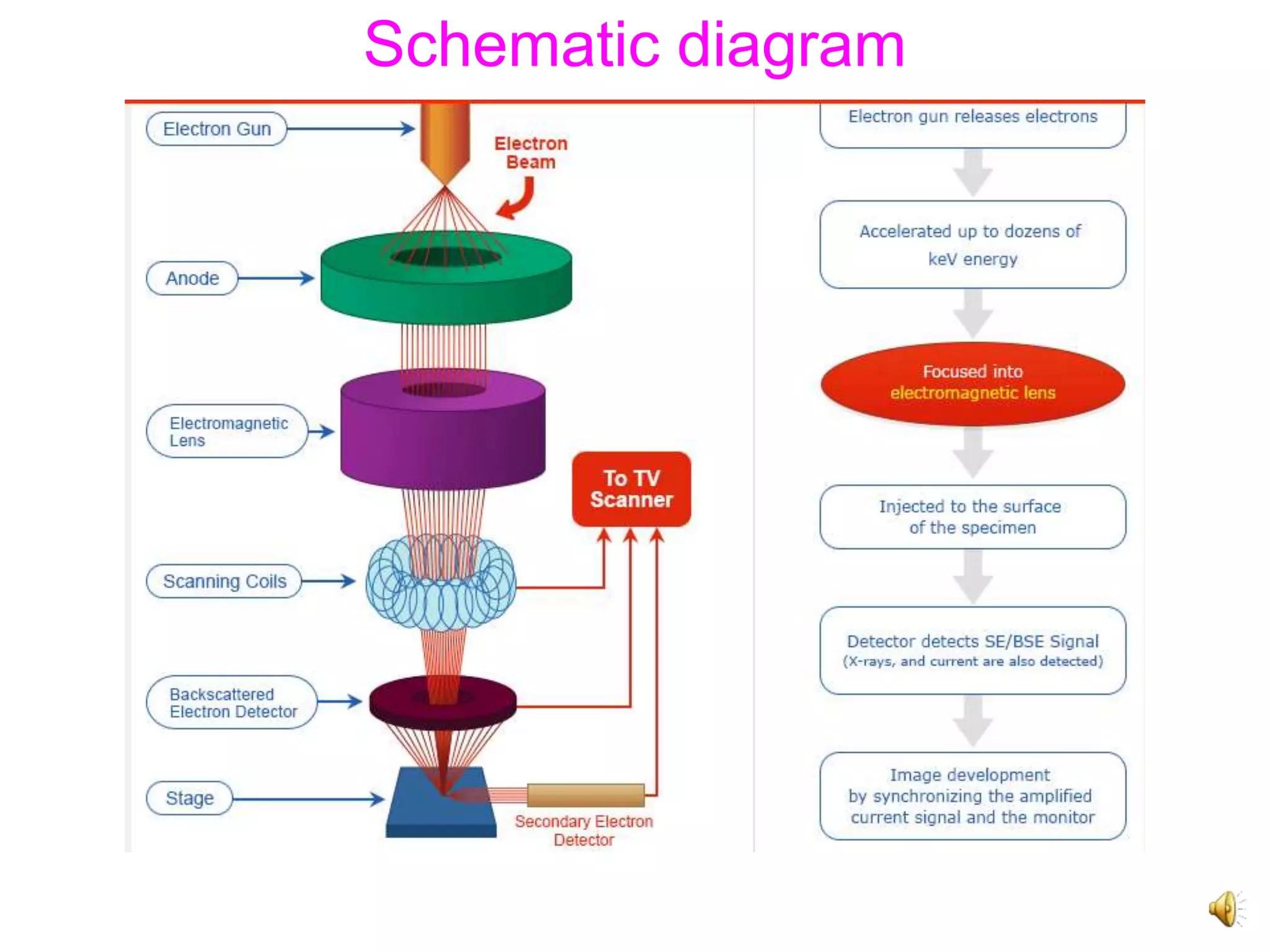 Schematic diagram

Electron Gun

Electron Beam

Anode

Electromagnetic Lens

To TV Scanner

Scanning Coils

Backscattered Electron Detector

Stage

Secondary Electron Detector

Electron gun releases electrons

Accelerated up to dozens of keV energy

Focused into electromagnetic lens

Injected to the surface of the specimen

Detector detects SE/BSE Signal (X-rays, and current are also detected)

Image development by synchronizing the amplified current signal and the monitor